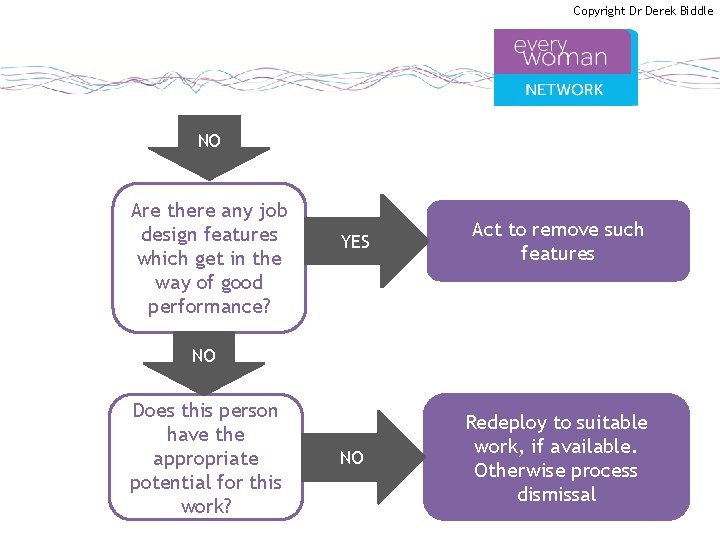 Copyright Dr Derek Biddle

every woman
NETWORK

NO

Are there any job design features which get in the way of good performance?

YES

Act to remove such features

NO

Does this person have the appropriate potential for this work?

NO

Redeploy to suitable work, if available. Otherwise process dismissal